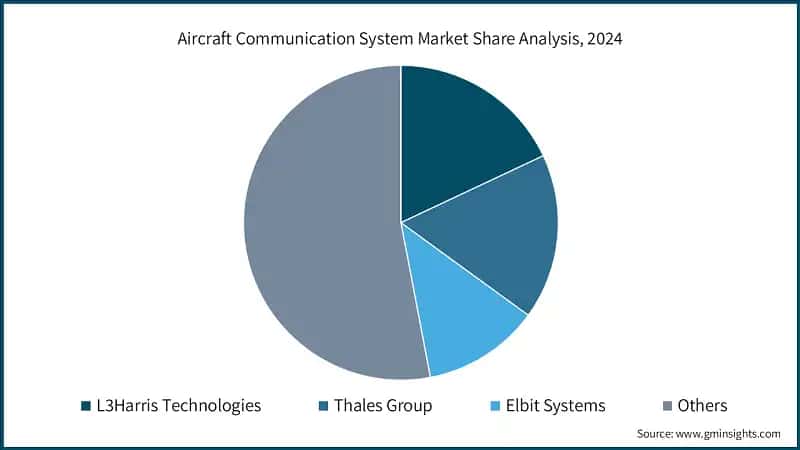 Aircraft Communication System Market Share Analysis, 2024

L3Harris Technologies
Thales Group
Elbit Systems
Others

Source: www.gminsights.com